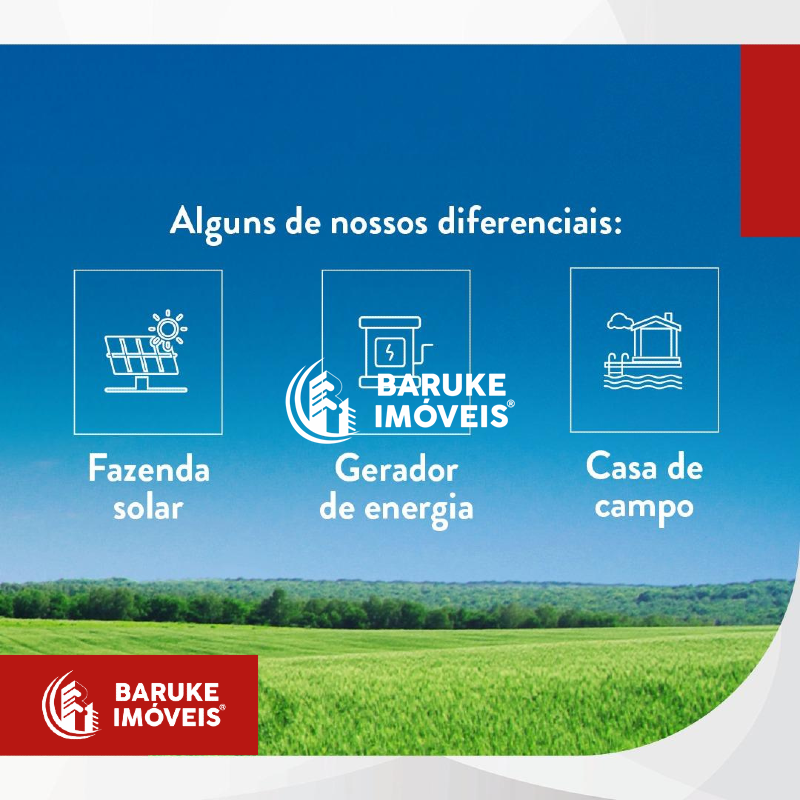 Alguns de nossos diferenciais:

BARUKE IMÓVEIS®

Fazenda solar

Gerador de energia

Casa de campo

BARUKE IMÓVEIS®